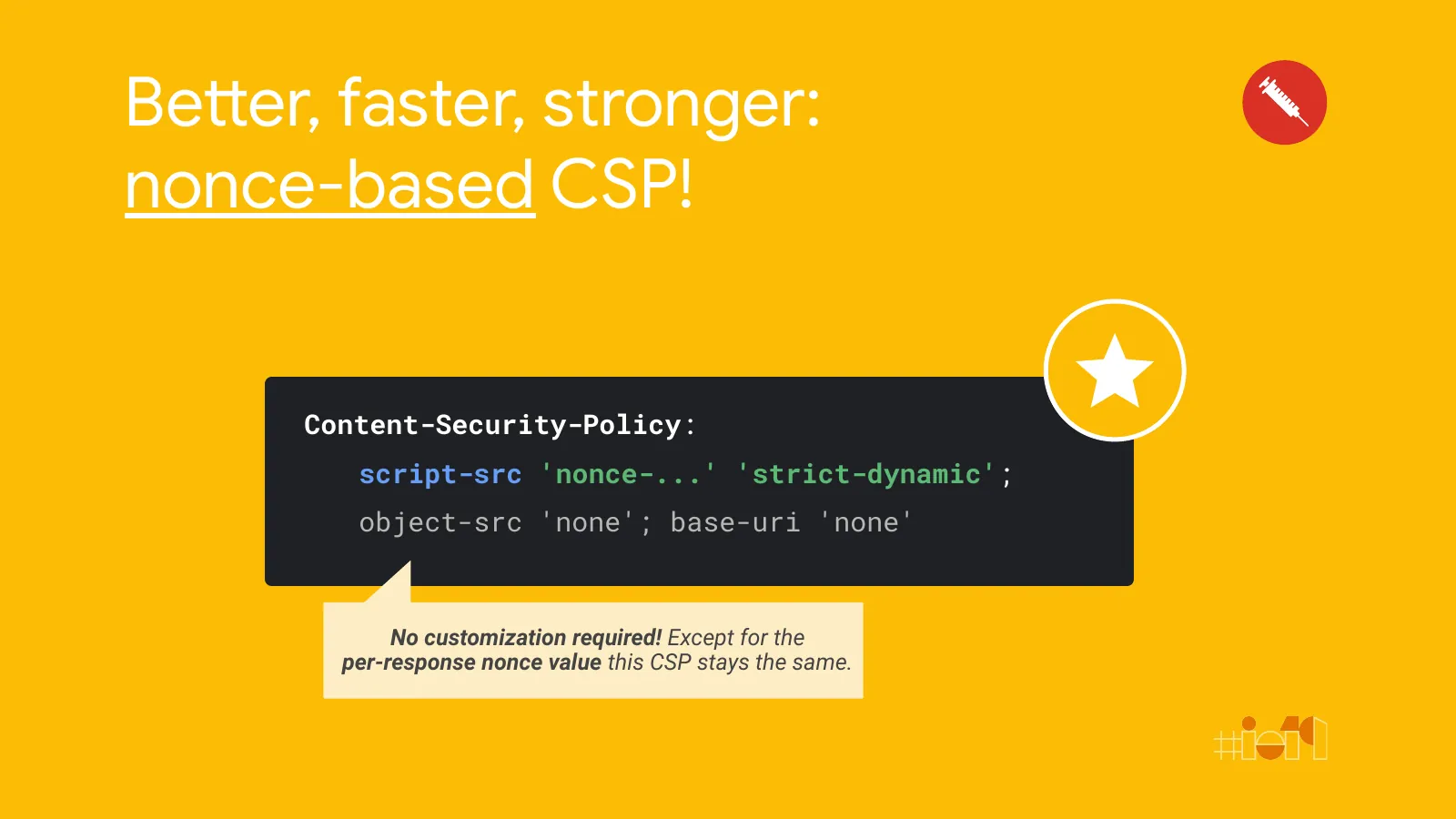 Better, faster, stronger:
nonce-based CSP!

Content-Security-Policy:
script-src 'nonce-...' 'strict-dynamic';
object-src 'none'; base-uri 'none'

No customization required! Except for the per-response nonce value this CSP stays the same.

#io19